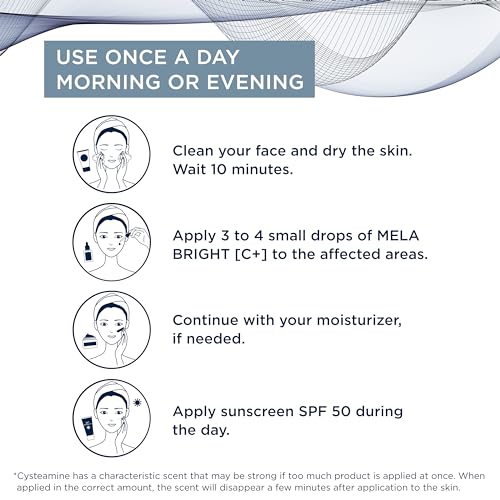 USE ONCE A DAY
MORNING OR EVENING

Clean your face and dry the skin. Wait 10 minutes.

Apply 3 to 4 small drops of MELA BRIGHT [C+] to the affected areas.

Continue with your moisturizer, if needed.

Apply sunscreen SPF 50 during the day.

*Cysteamine has a characteristic scent that may be strong if too much product is applied at once. When applied in the correct amount, the scent will disappear a few minutes after application to the skin.